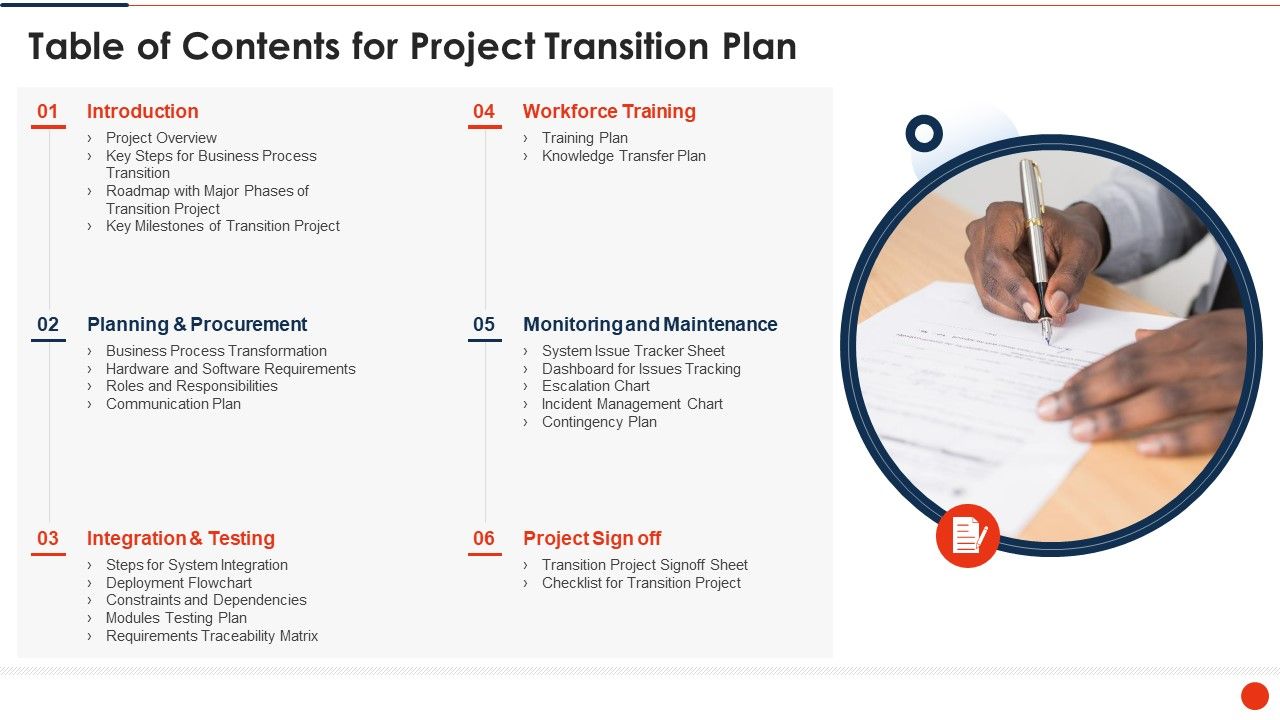 Table of Contents for Project Transition Plan

01 Introduction
› Project Overview
› Key Steps for Business Process Transition
› Roadmap with Major Phases of Transition Project
› Key Milestones of Transition Project

02 Planning & Procurement
› Business Process Transformation
› Hardware and Software Requirements
› Roles and Responsibilities
› Communication Plan

03 Integration & Testing
› Steps for System Integration
› Deployment Flowchart
› Constraints and Dependencies
› Modules Testing Plan
› Requirements Traceability Matrix

04 Workforce Training
› Training Plan
› Knowledge Transfer Plan

05 Monitoring and Maintenance
› System Issue Tracker Sheet
› Dashboard for Issues Tracking
› Escalation Chart
› Incident Management Chart
› Contingency Plan

06 Project Sign off
› Transition Project Signoff Sheet
› Checklist for Transition Project